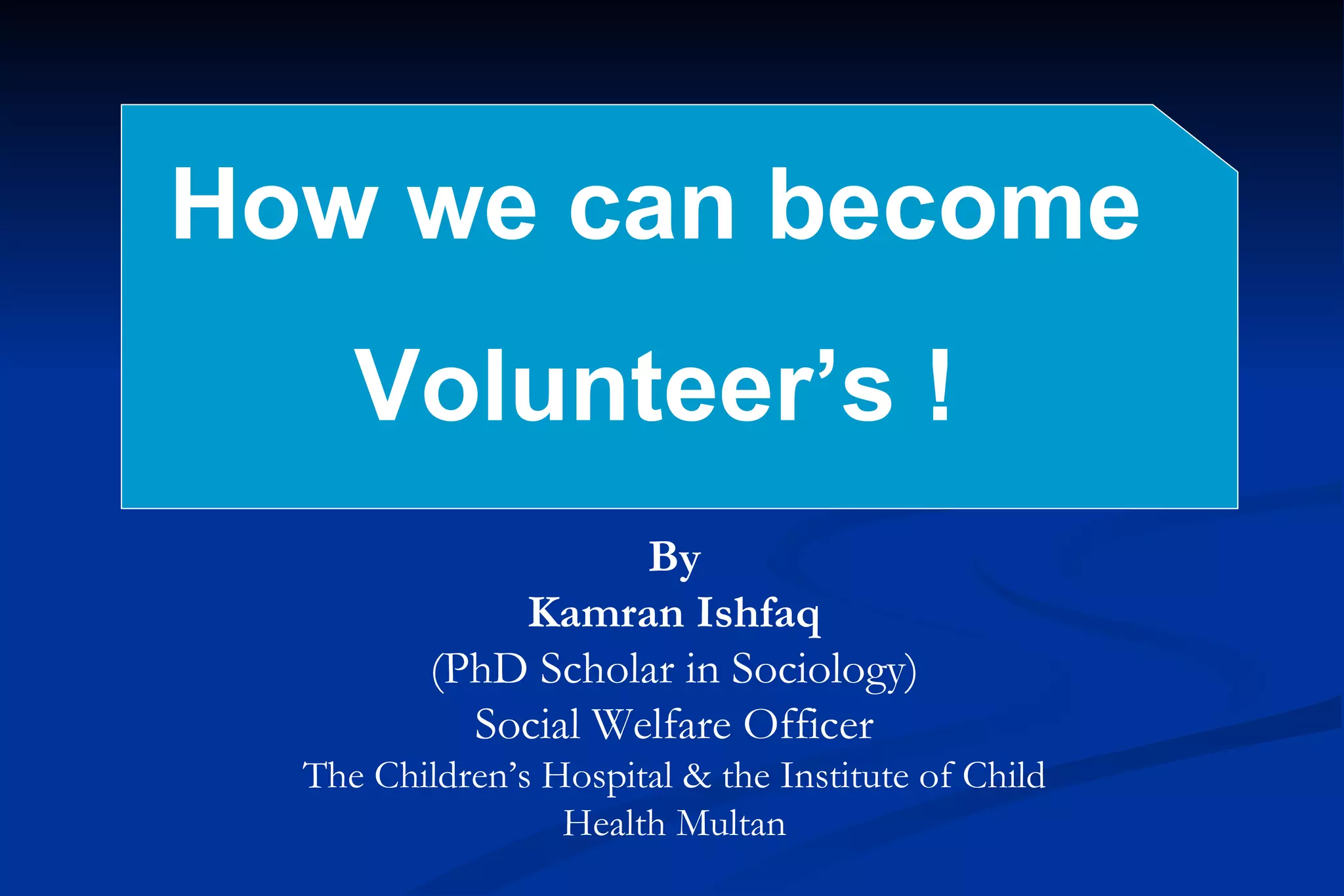 How we can become Volunteer’s !

By
Kamran Ishfaq
(PhD Scholar in Sociology)
Social Welfare Officer
The Children’s Hospital & the Institute of Child Health Multan